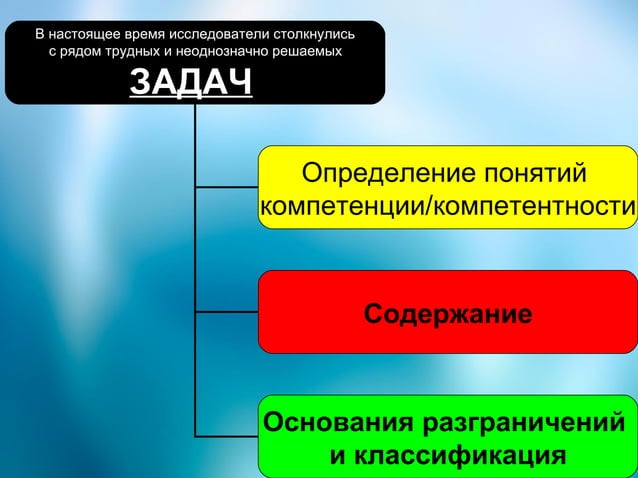 В настоящее время исследователи столкнулись с рядом трудных и неоднозначно решаемых

ЗАДАЧ

Определение понятий компетенции/компетентности

Содержание

Основания разграничений и классификация